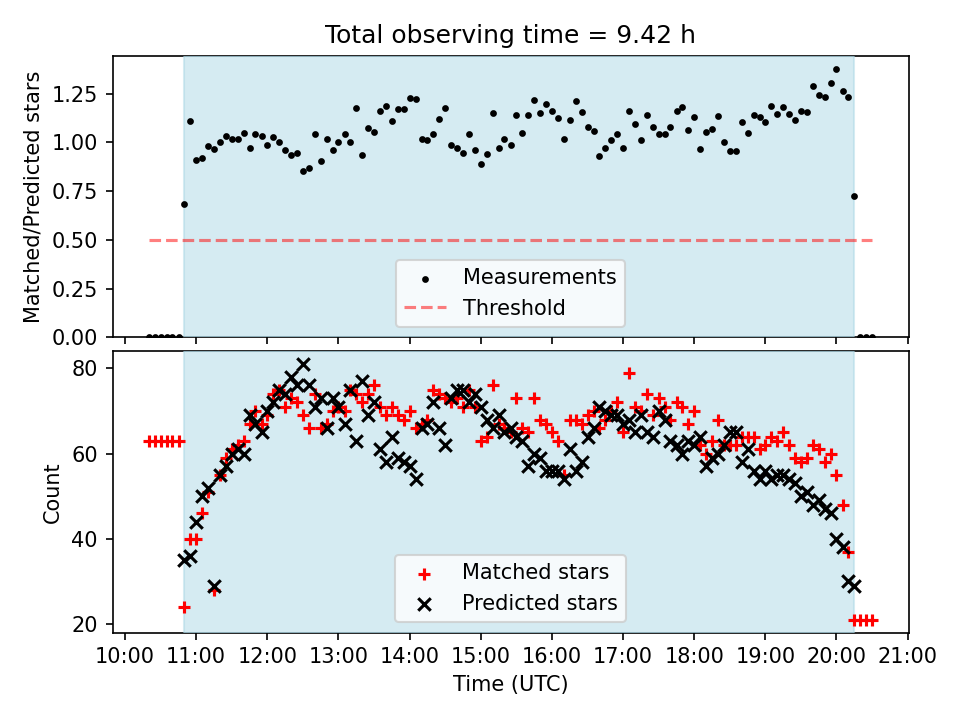 Total observing time = 9.42 h

Matched/Predicted stars

1.25
1.00
0.75
0.50
0.25
0.00

Measurements
Threshold

Count

80
60
40
20

Matched stars
Predicted stars

10:00 11:00 12:00 13:00 14:00 15:00 16:00 17:00 18:00 19:00 20:00 21:00
Time (UTC)